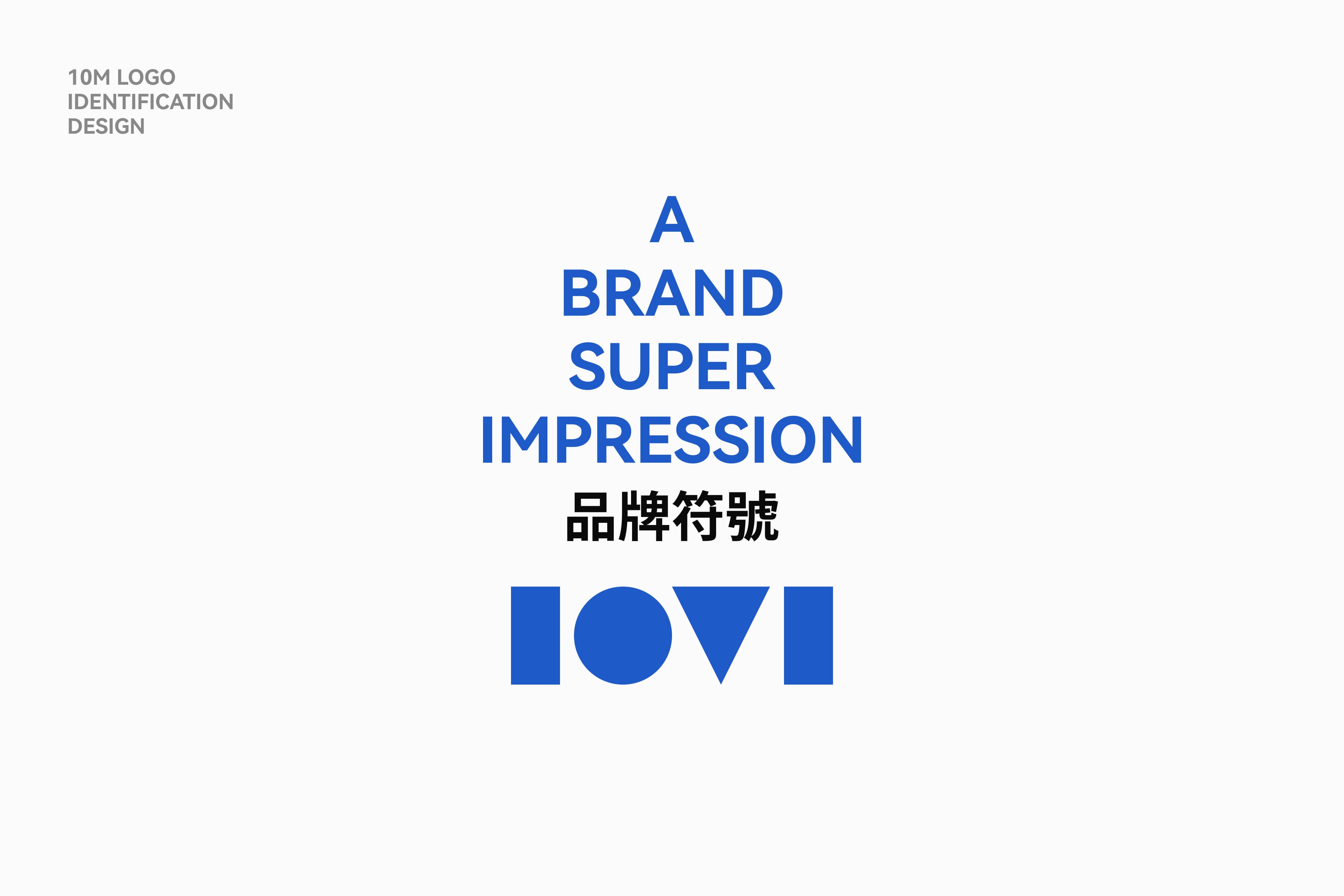 10M LOGO
IDENTIFICATION
DESIGN

A
BRAND
SUPER
IMPRESSION
品牌符號